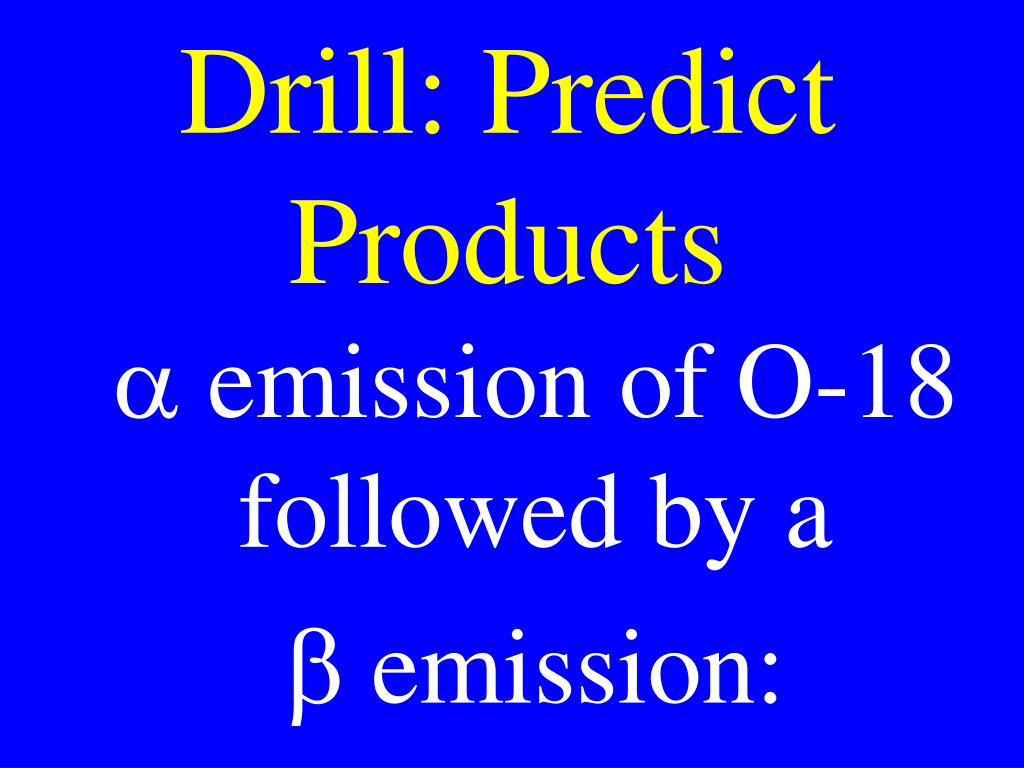 Drill: Predict Products

$\alpha$ emission of O-18 followed by a $\beta$ emission: